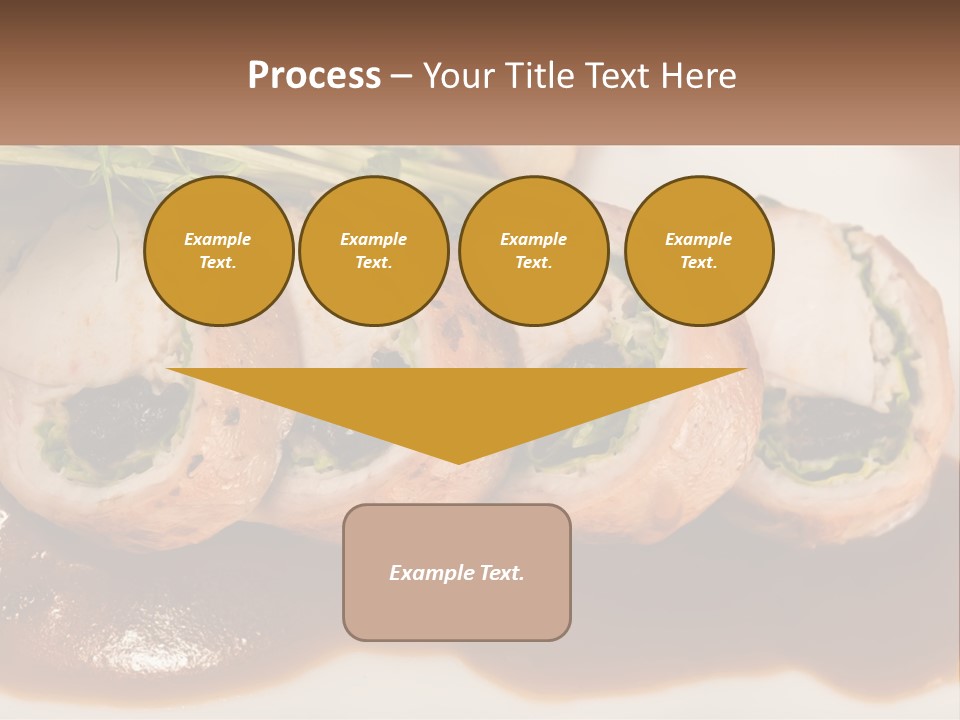 Process – Your Title Text Here

Example Text.

Example Text.

Example Text.

Example Text.

Example Text.